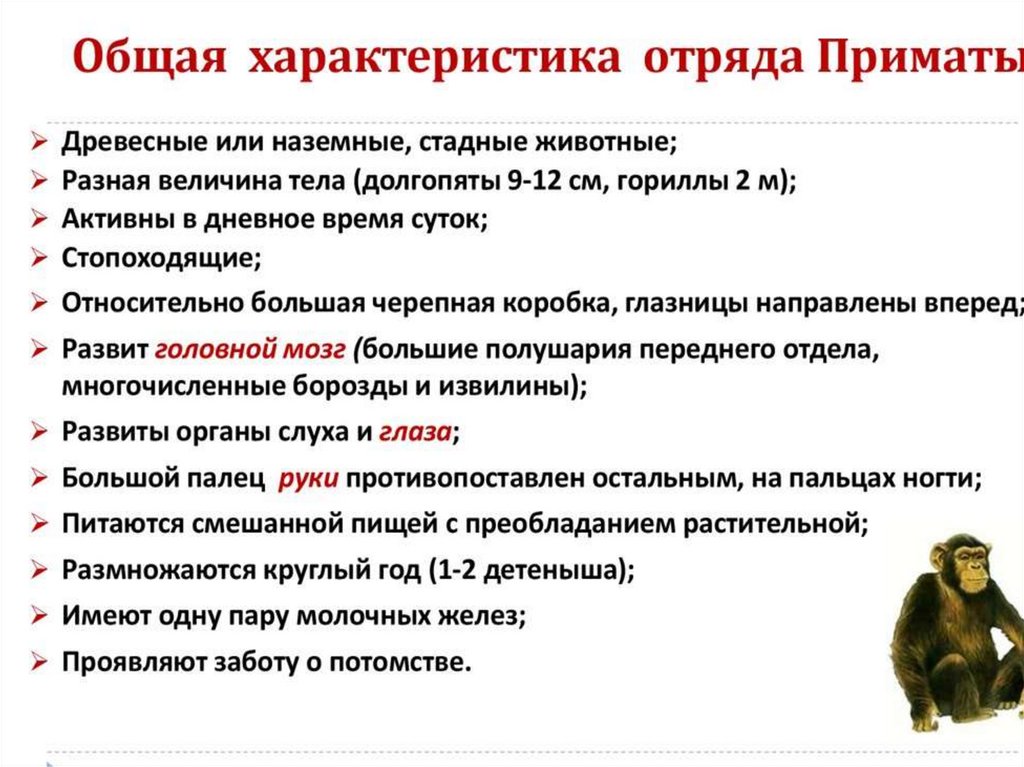 Общая характеристика отряда Приматы

➢ Древесные или наземные, стадные животные;
➢ Разная величина тела (долгопяты 9-12 см, гориллы 2 м);
➢ Активны в дневное время суток;
➢ Стопоходящие;
➢ Относительно большая черепная коробка, глазницы направлены вперед;
➢ Развит головной мозг (большие полушария переднего отдела, многочисленные борозды и извилины);
➢ Развиты органы слуха и глаза;
➢ Большой палец руки противопоставлен остальным, на пальцах ногти;
➢ Питаются смешанной пищей с преобладанием растительной;
➢ Размножаются круглый год (1-2 детеныша);
➢ Имеют одну пару молочных желез;
➢ Проявляют заботу о потомстве.